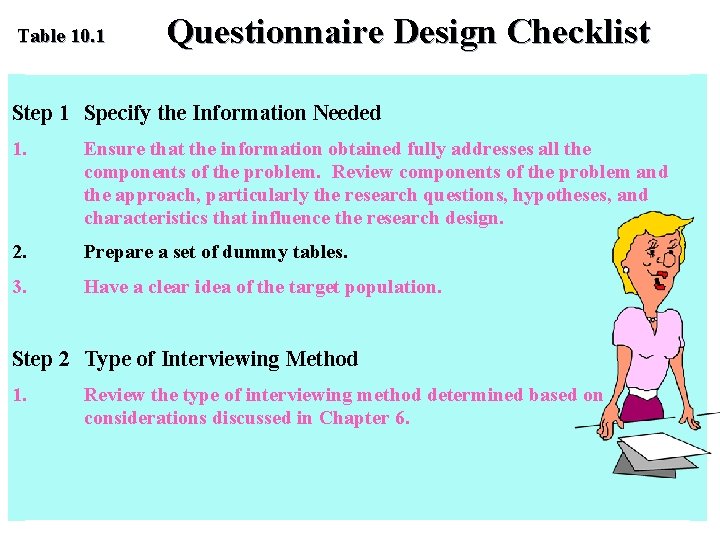 Table 10.1 Questionnaire Design Checklist

Step 1 Specify the Information Needed

1. Ensure that the information obtained fully addresses all the components of the problem. Review components of the problem and the approach, particularly the research questions, hypotheses, and characteristics that influence the research design.

2. Prepare a set of dummy tables.

3. Have a clear idea of the target population.

Step 2 Type of Interviewing Method

1. Review the type of interviewing method determined based on considerations discussed in Chapter 6.